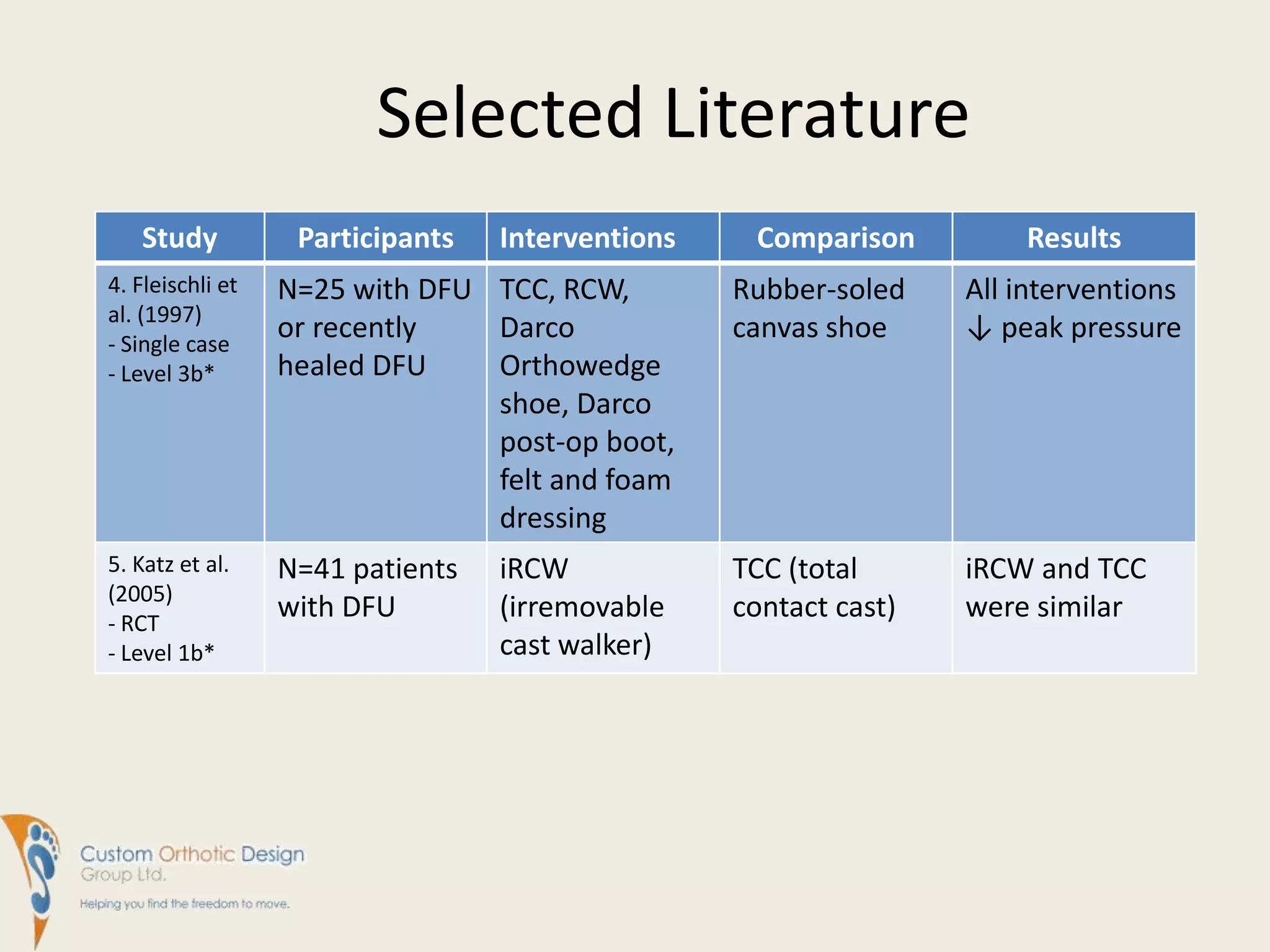 Selected Literature

| Study | Participants | Interventions | Comparison | Results |
|---|---|---|---|---|
| 4. Fleischli et al. (1997) - Single case - Level 3b* | N=25 with DFU or recently healed DFU | TCC, RCW, Darco Orthowedge shoe, Darco post-op boot, felt and foam dressing | Rubber-soled canvas shoe | All interventions ↓ peak pressure |
| 5. Katz et al. (2005) - RCT - Level 1b* | N=41 patients with DFU | iRCW (irremovable cast walker) | TCC (total contact cast) | iRCW and TCC were similar |

Custom Orthotic Design Group Ltd.
Helping you find the freedom to move.